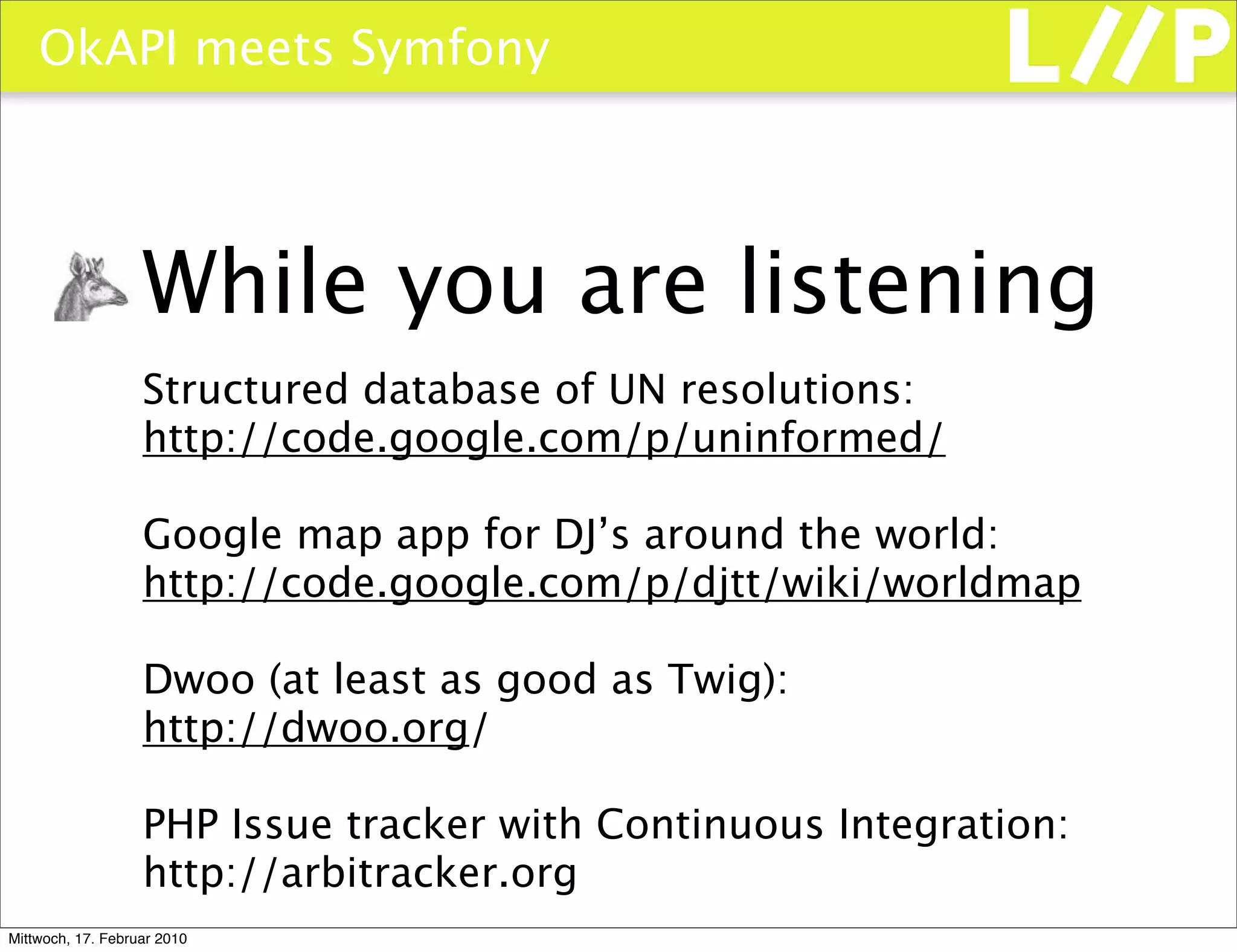 OkAPI meets Symfony

L//P

While you are listening

Structured database of UN resolutions:
http://code.google.com/p/uninformed/

Google map app for DJ’s around the world:
http://code.google.com/p/djtt/wiki/worldmap

Dwoo (at least as good as Twig):
http://dwoo.org/

PHP Issue tracker with Continuous Integration:
http://arbitracker.org

Mittwoch, 17. Februar 2010